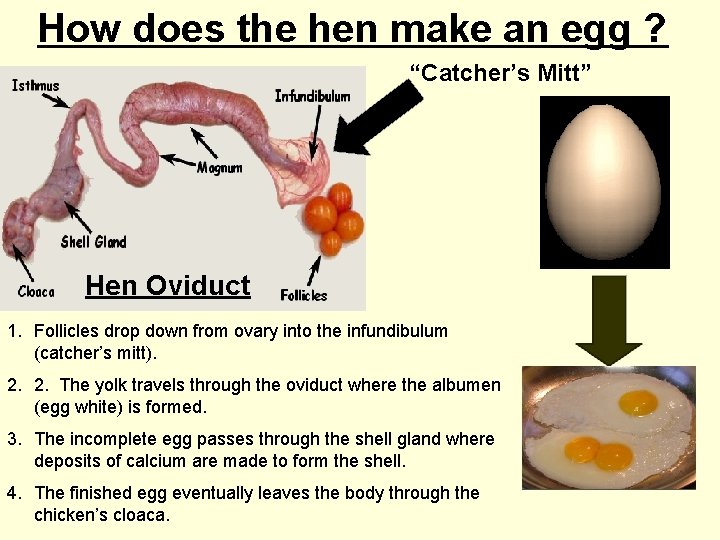 How does the hen make an egg ?

"Catcher's Mitt"

Isthmus

Infundibulum

Magnum

Shell Gland

Cloaca

Hen Oviduct

Follicles

1. Follicles drop down from ovary into the infundibulum (catcher's mitt).

2. 2. The yolk travels through the oviduct where the albumen (egg white) is formed.

3. The incomplete egg passes through the shell gland where deposits of calcium are made to form the shell.

4. The finished egg eventually leaves the body through the chicken's cloaca.